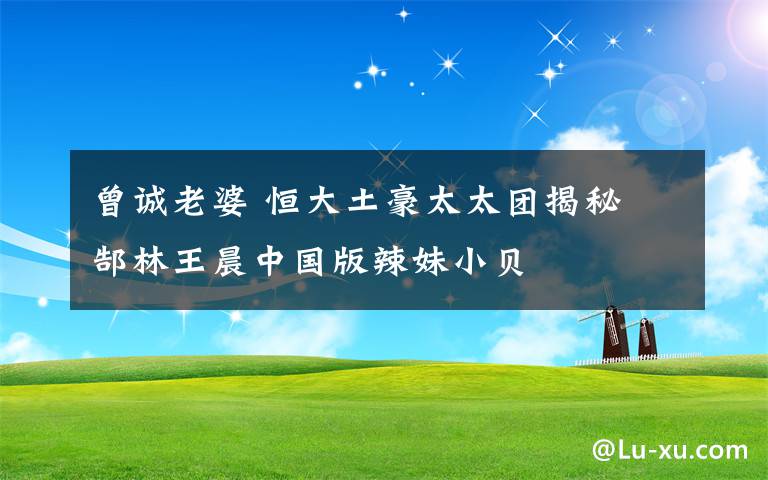 曾诚老婆 恒大土豪太太团揭秘 郜林王晨中国版辣妹小贝

@Lu-xu.com